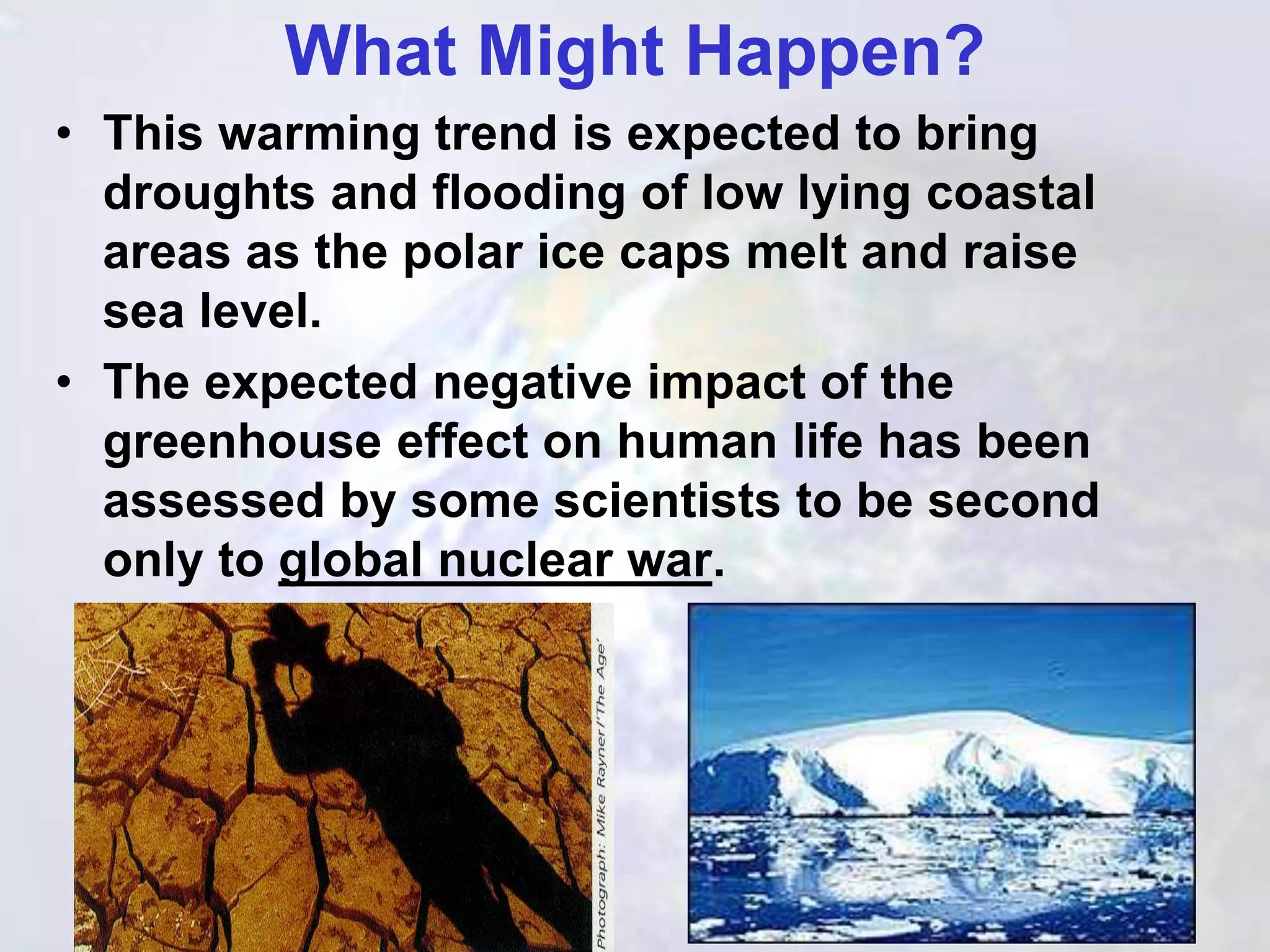 What Might Happen?

• This warming trend is expected to bring droughts and flooding of low lying coastal areas as the polar ice caps melt and raise sea level.

• The expected negative impact of the greenhouse effect on human life has been assessed by some scientists to be second only to global nuclear war.

Photograph: Mike Rayner/'The Age'